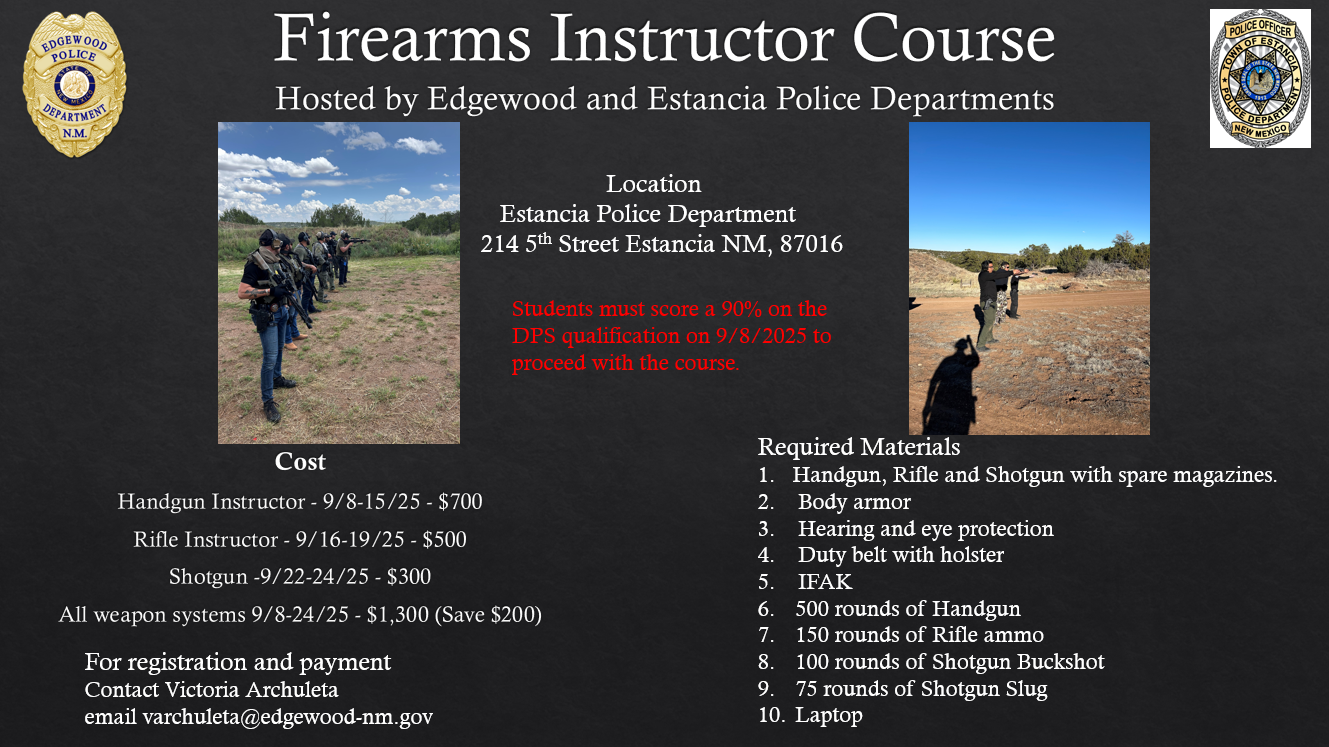 EDGEWOOD POLICE DEPARTMENT N.M.

Firearms Instructor Course

Hosted by Edgewood and Estancia Police Departments

POLICE OFFICER TOWN OF ESTANCIA POLICE DEPARTMENT NEW MEXICO

Location
Estancia Police Department
214 5$^{th}$ Street Estancia NM, 87016

Students must score a 90% on the DPS qualification on 9/8/2025 to proceed with the course.

Cost

Handgun Instructor - 9/8-15/25 - $700

Rifle Instructor - 9/16-19/25 - $500

Shotgun -9/22-24/25 - $300

All weapon systems 9/8-24/25 - $1,300 (Save $200)

For registration and payment
Contact Victoria Archuleta
email varchuleta@edgewood-nm.gov

Required Materials
1. Handgun, Rifle and Shotgun with spare magazines.
2. Body armor
3. Hearing and eye protection
4. Duty belt with holster
5. IFAK
6. 500 rounds of Handgun
7. 150 rounds of Rifle ammo
8. 100 rounds of Shotgun Buckshot
9. 75 rounds of Shotgun Slug
10. Laptop